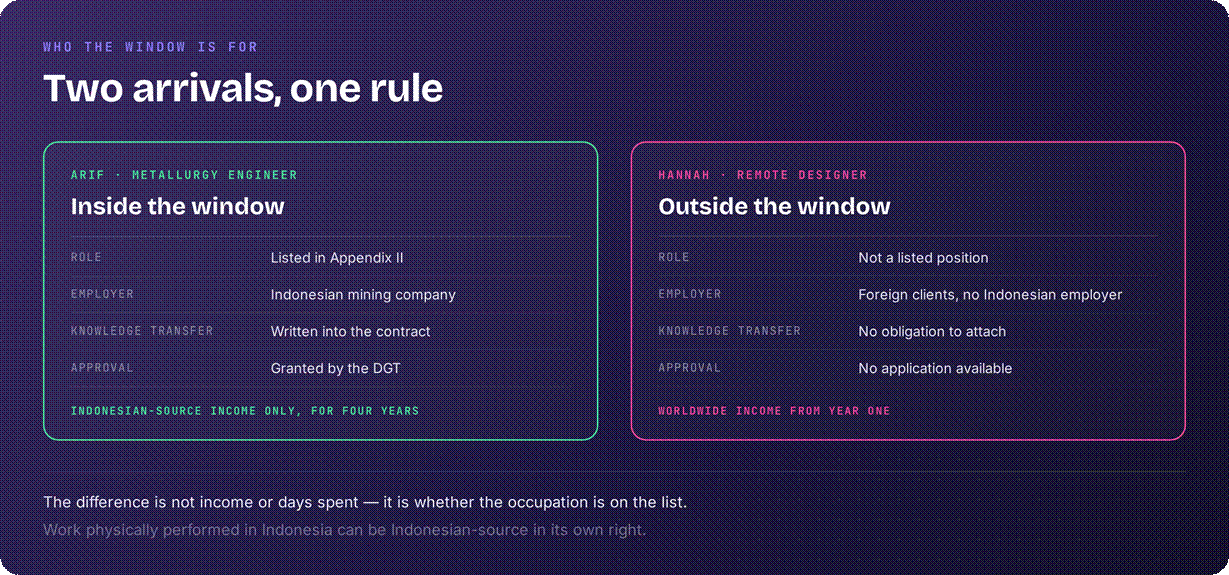 WHO THE WINDOW IS FOR

Two arrivals, one rule

ARIF · METALLURGY ENGINEER

Inside the window

| ROLE | Listed in Appendix II |
|---|---|
| EMPLOYER | Indonesian mining company |
| KNOWLEDGE TRANSFER | Written into the contract |
| APPROVAL | Granted by the DGT |

INDONESIAN-SOURCE INCOME ONLY, FOR FOUR YEARS

HANNAH · REMOTE DESIGNER

Outside the window

| ROLE | Not a listed position |
|---|---|
| EMPLOYER | Foreign clients, no Indonesian employer |
| KNOWLEDGE TRANSFER | No obligation to attach |
| APPROVAL | No application available |

WORLDWIDE INCOME FROM YEAR ONE

The difference is not income or days spent — it is whether the occupation is on the list.

Work physically performed in Indonesia can be Indonesian-source in its own right.